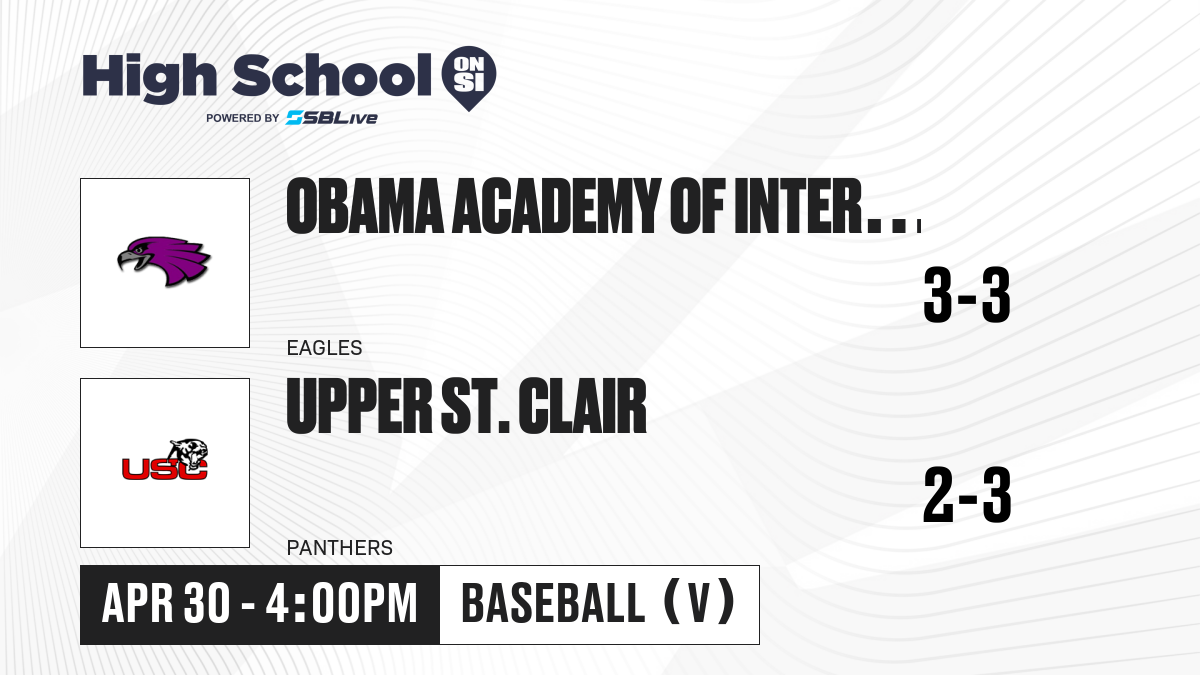 High School ON SI
POWERED BY SBLive

OBAMA ACADEMY OF INTER...
3-3
EAGLES

USC
UPPER ST. CLAIR
2-3
PANTHERS

APR 30 - 4:00PM
BASEBALL (V)